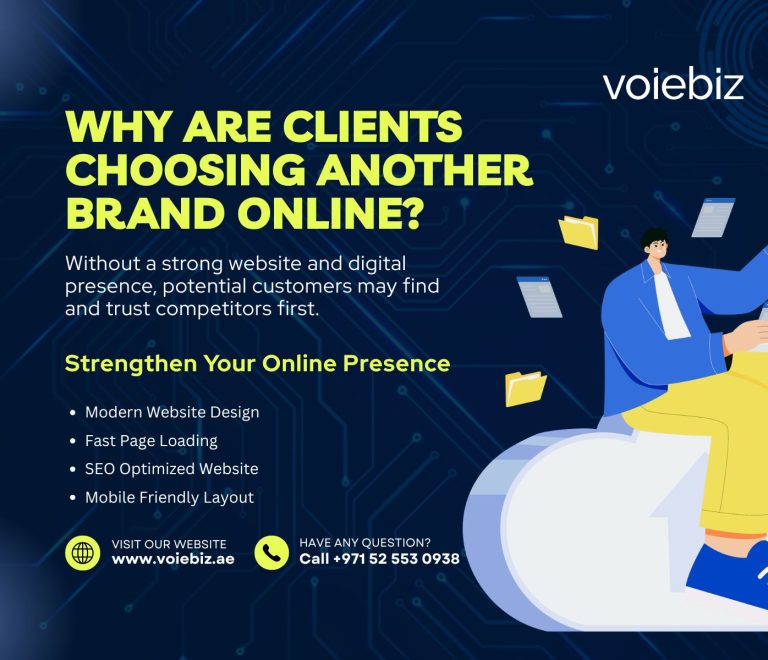 voiebiz

WHY ARE CLIENTS CHOOSING ANOTHER BRAND ONLINE?

Without a strong website and digital presence, potential customers may find and trust competitors first.

Strengthen Your Online Presence

• Modern Website Design
• Fast Page Loading
• SEO Optimized Website
• Mobile Friendly Layout

VISIT OUR WEBSITE
www.voiebiz.ae

HAVE ANY QUESTION?
Call +971 52 553 0938